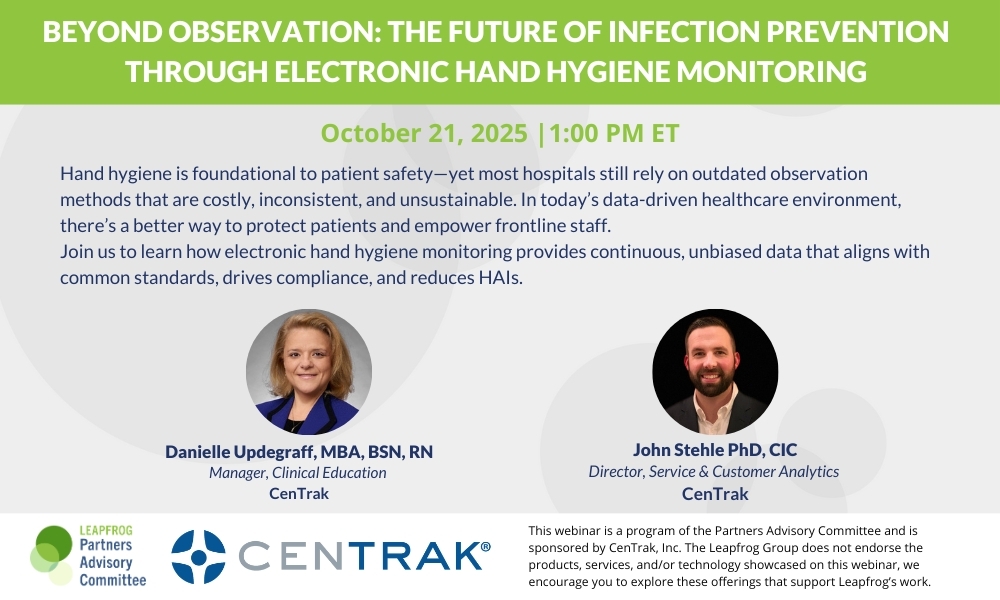 BEYOND OBSERVATION: THE FUTURE OF INFECTION PREVENTION THROUGH ELECTRONIC HAND HYGIENE MONITORING

October 21, 2025 |1:00 PM ET

Hand hygiene is foundational to patient safety—yet most hospitals still rely on outdated observation methods that are costly, inconsistent, and unsustainable. In today's data-driven healthcare environment, there's a better way to protect patients and empower frontline staff.
Join us to learn how electronic hand hygiene monitoring provides continuous, unbiased data that aligns with common standards, drives compliance, and reduces HAIs.

Danielle Updegraff, MBA, BSN, RN
Manager, Clinical Education
CenTrak

John Stehle PhD, CIC
Director, Service & Customer Analytics
CenTrak

LEAPFROG
Partners
Advisory
Committee

CENTRAK®

This webinar is a program of the Partners Advisory Committee and is sponsored by CenTrak, Inc. The Leapfrog Group does not endorse the products, services, and/or technology showcased on this webinar, we encourage you to explore these offerings that support Leapfrog's work.